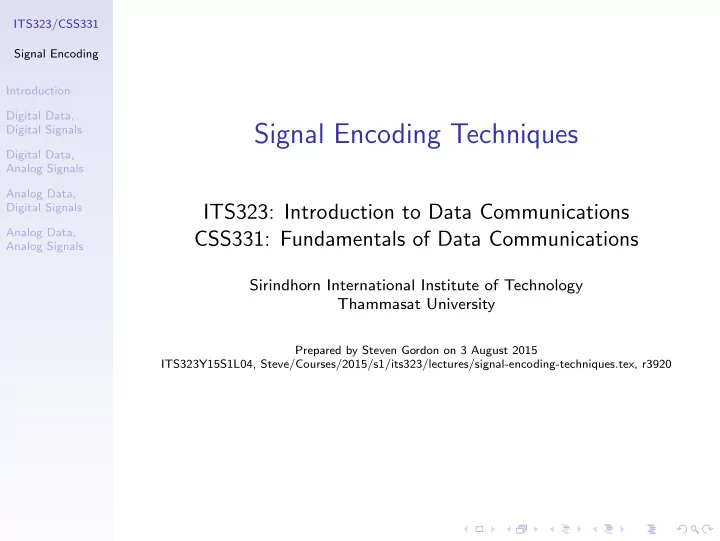 ITS323/CSS331

Signal Encoding

Introduction

Digital Data, Digital Signals

Digital Data, Analog Signals

Analog Data, Digital Signals

Analog Data, Analog Signals

Signal Encoding Techniques

ITS323: Introduction to Data Communications
CSS331: Fundamentals of Data Communications

Sirindhorn International Institute of Technology
Thammasat University

Prepared by Steven Gordon on 3 August 2015
ITS323Y15S1L04, Steve/Courses/2015/s1/its323/lectures/signal-encoding-techniques.tex, r3920